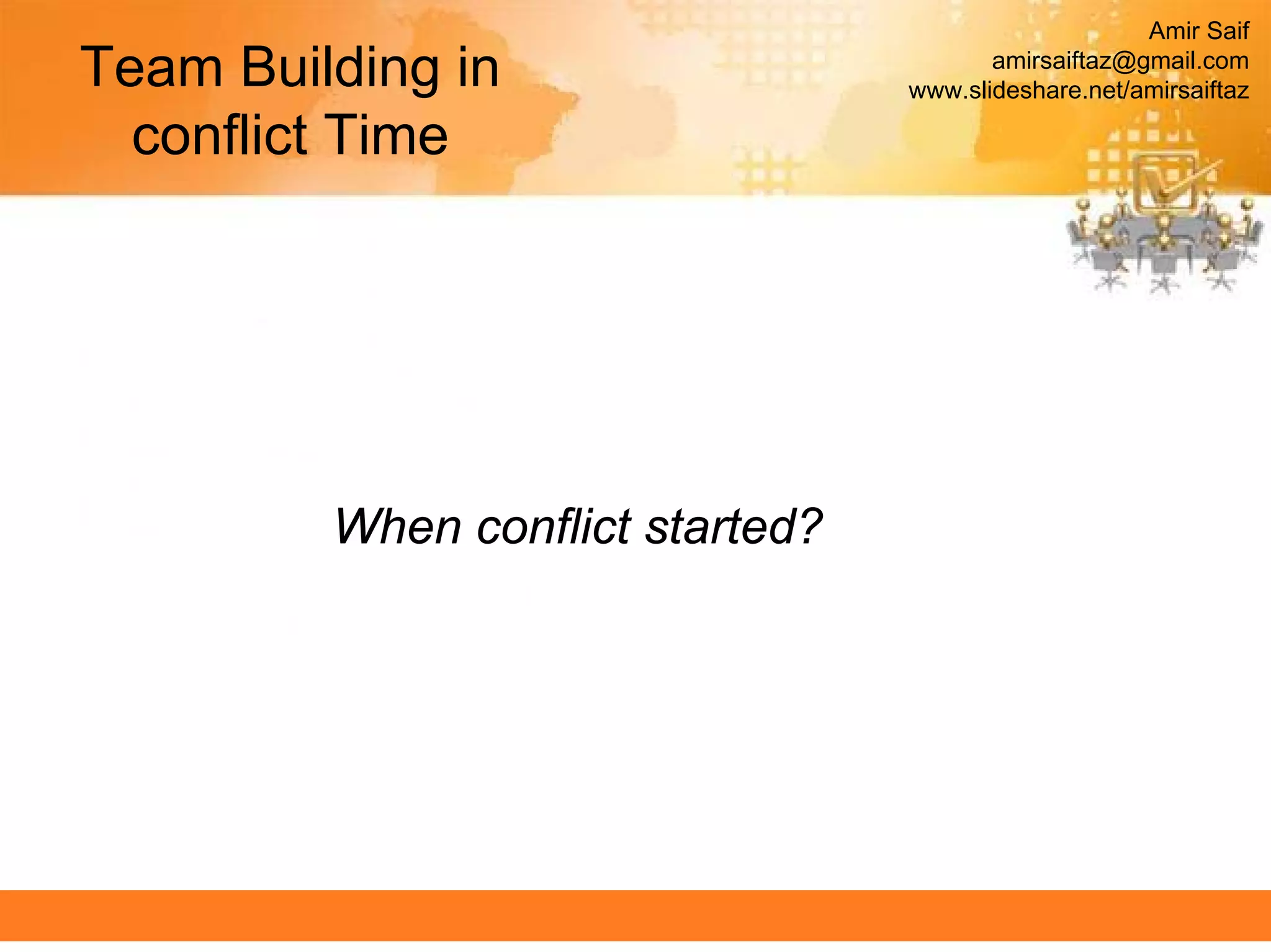 Team Building in conflict Time

Amir Saif
amirsaiftaz@gmail.com
www.slideshare.net/amirsaiftaz

When conflict started?